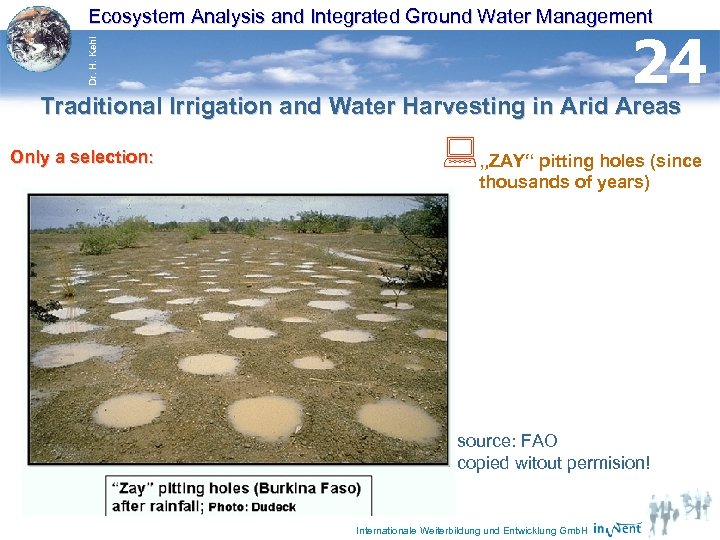 Ecosystem Analysis and Integrated Ground Water Management

Dr. H. Kehl

24

Traditional Irrigation and Water Harvesting in Arid Areas

Only a selection:

„ZAY“ pitting holes (since thousands of years)

source: FAO
copied witout permision!

“Zay” pitting holes (Burkina Faso) after rainfall; Photo: Dudeck

Internationale Weiterbildung und Entwicklung GmbH inWent